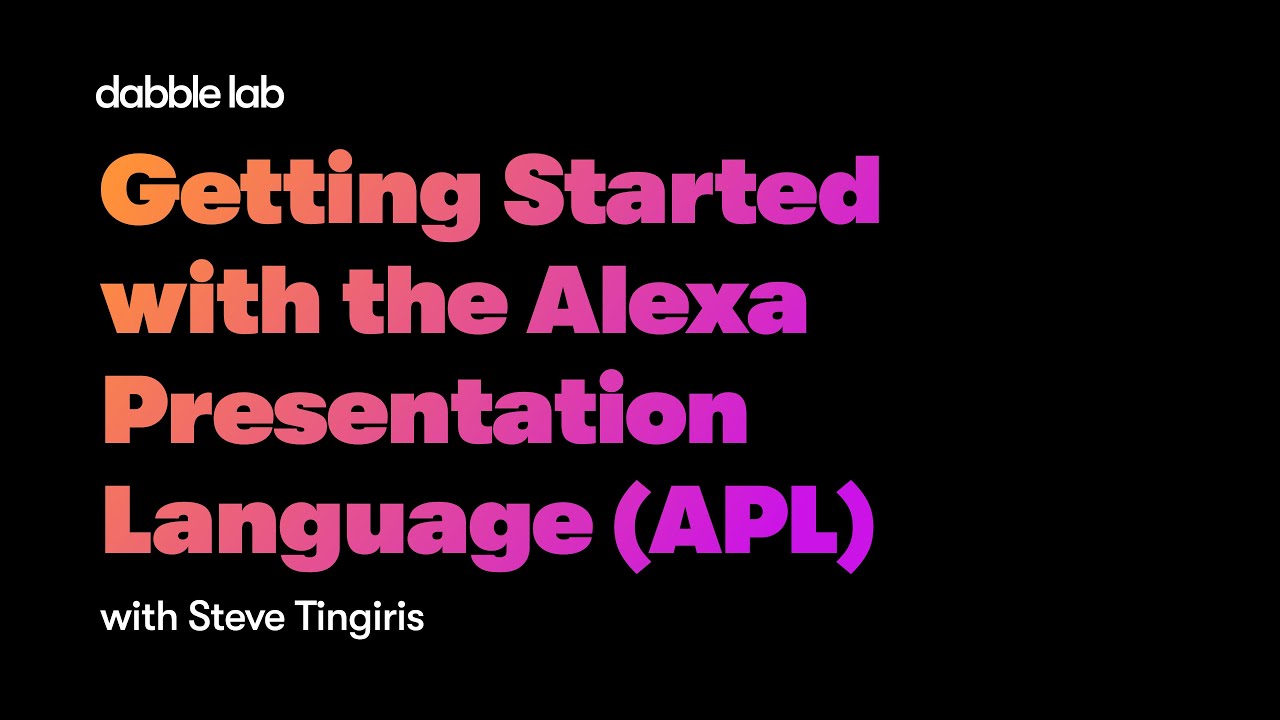 dabble lab

Getting Started with the Alexa Presentation Language (APL)

with Steve Tingiris